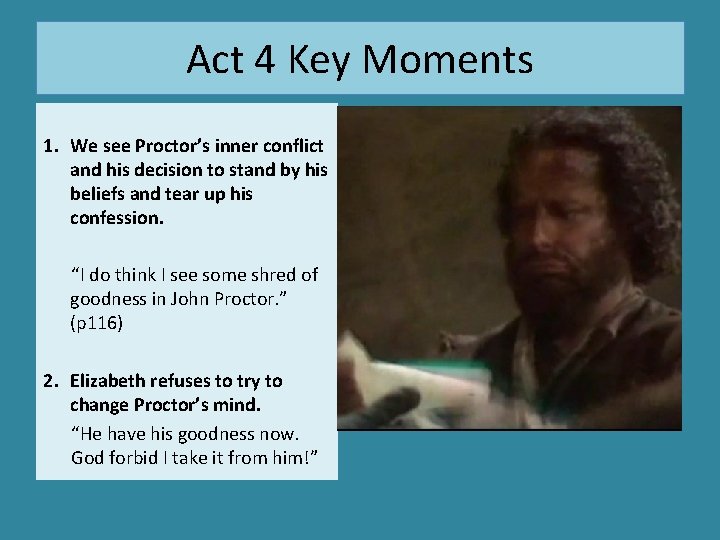 Act 4 Key Moments

1. We see Proctor's inner conflict and his decision to stand by his beliefs and tear up his confession.

"I do think I see some shred of goodness in John Proctor." (p116)

2. Elizabeth refuses to try to change Proctor's mind.

"He have his goodness now. God forbid I take it from him!"